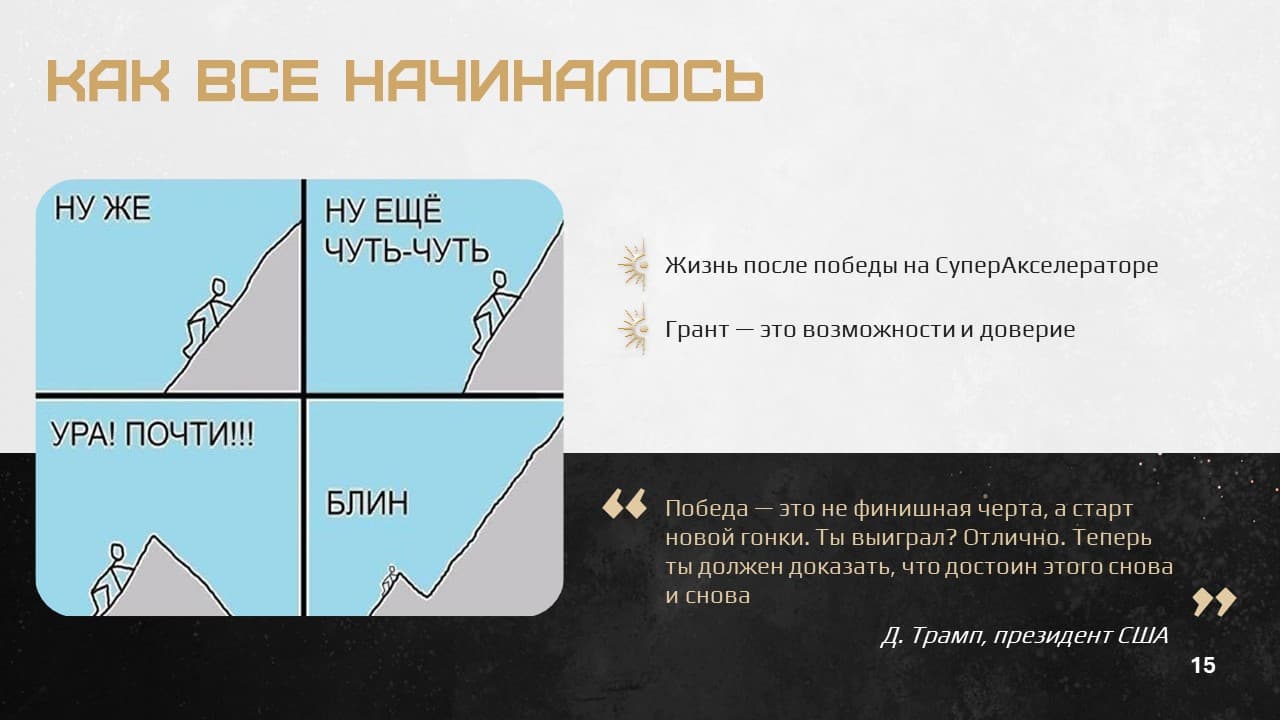 КАК ВСЕ НАЧИНАЛОСЬ

НУ ЖЕ

НУ ЕЩЁ ЧУТЬ-ЧУТЬ

УРА! ПОЧТИ!!!

БЛИН

Жизнь после победы на СуперАкселераторе

Грант — это возможности и доверие

Победа — это не финишная черта, а старт новой гонки. Ты выиграл? Отлично. Теперь ты должен доказать, что достоин этого снова и снова

Д. Трамп, президент США

15